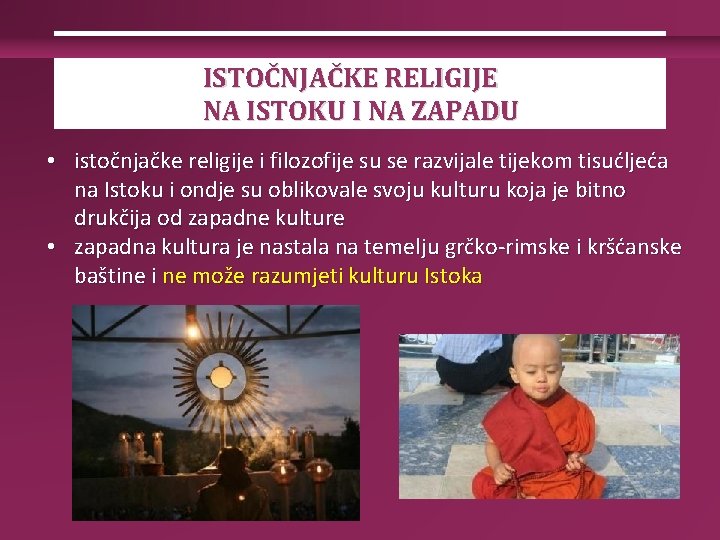 ISTOČNJAČKE RELIGIJE
NA ISTOKU I NA ZAPADU

• istočnjačke religije i filozofije su se razvijale tijekom tisućljeća na Istoku i ondje su oblikovale svoju kulturu koja je bitno drukčija od zapadne kulture
• zapadna kultura je nastala na temelju grčko-rimske i kršćanske baštine i ne može razumjeti kulturu Istoka